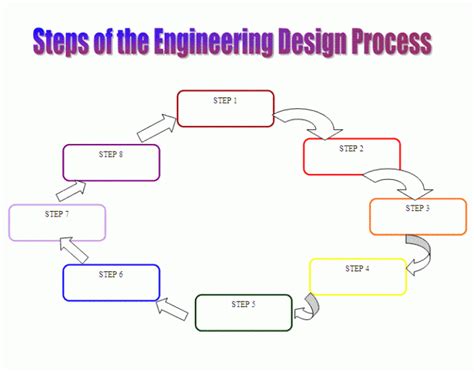 Steps of the Engineering Design Process

STEP 1

STEP 2

STEP 3

STEP 4

STEP 5

STEP 6

STEP 7

STEP 8